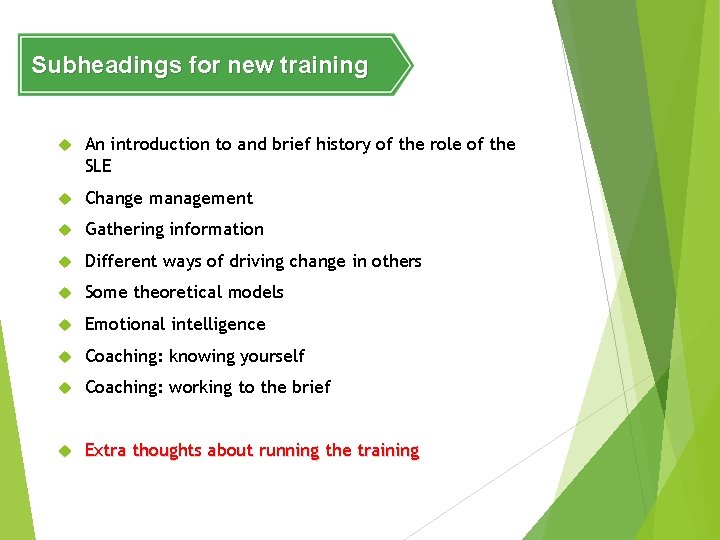 Subheadings for new training

- An introduction to and brief history of the role of the SLE
- Change management
- Gathering information
- Different ways of driving change in others
- Some theoretical models
- Emotional intelligence
- Coaching: knowing yourself
- Coaching: working to the brief

- Extra thoughts about running the training